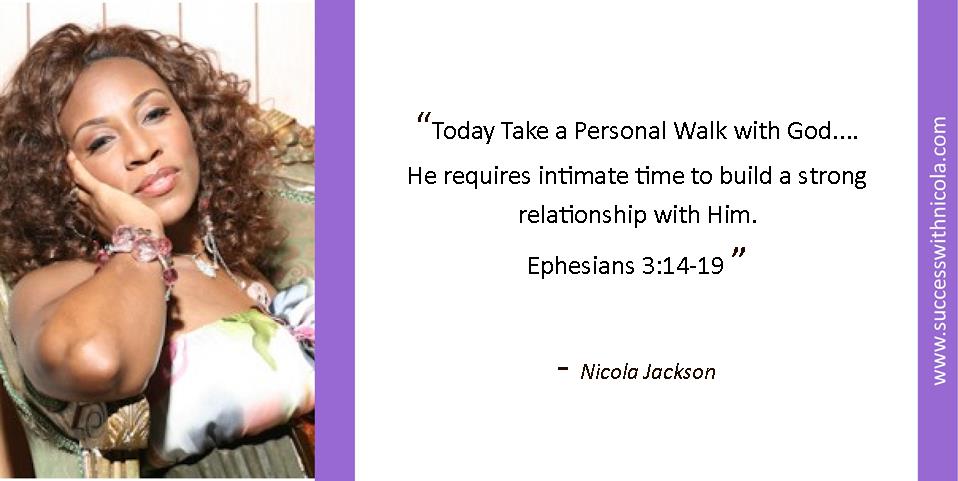 “Today Take a Personal Walk with God....
He requires intimate time to build a strong relationship with Him.
Ephesians 3:14-19 ”

- Nicola Jackson

www.successwithnicola.com